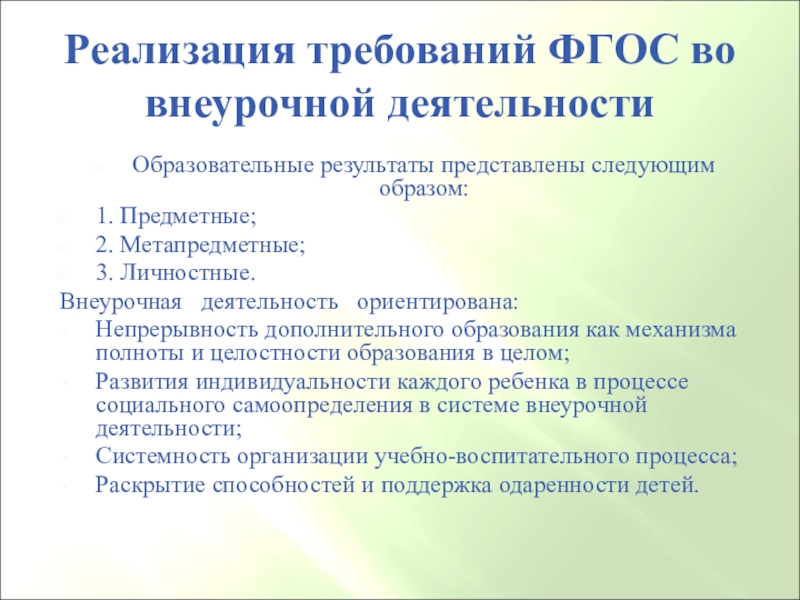 Реализация требований ФГОС во внеурочной деятельности

Образовательные результаты представлены следующим образом:

1. Предметные;

2. Метапредметные;

3. Личностные.

Внеурочная деятельность ориентирована:

Непрерывность дополнительного образования как механизма полноты и целостности образования в целом;

Развития индивидуальности каждого ребенка в процессе социального самоопределения в системе внеурочной деятельности;

Системность организации учебно-воспитательного процесса;

Раскрытие способностей и поддержка одаренности детей.